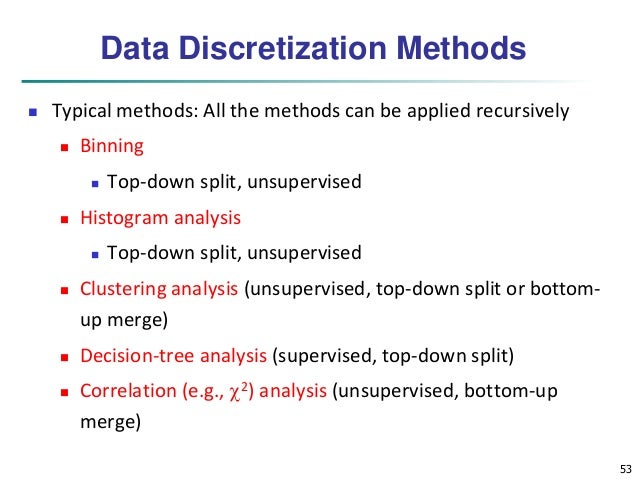 Data Discretization Methods

- Typical methods: All the methods can be applied recursively
  - Binning
    - Top-down split, unsupervised
  - Histogram analysis
    - Top-down split, unsupervised
  - Clustering analysis (unsupervised, top-down split or bottom-up merge)
  - Decision-tree analysis (supervised, top-down split)
  - Correlation (e.g., $\chi^2$) analysis (unsupervised, bottom-up merge)

53